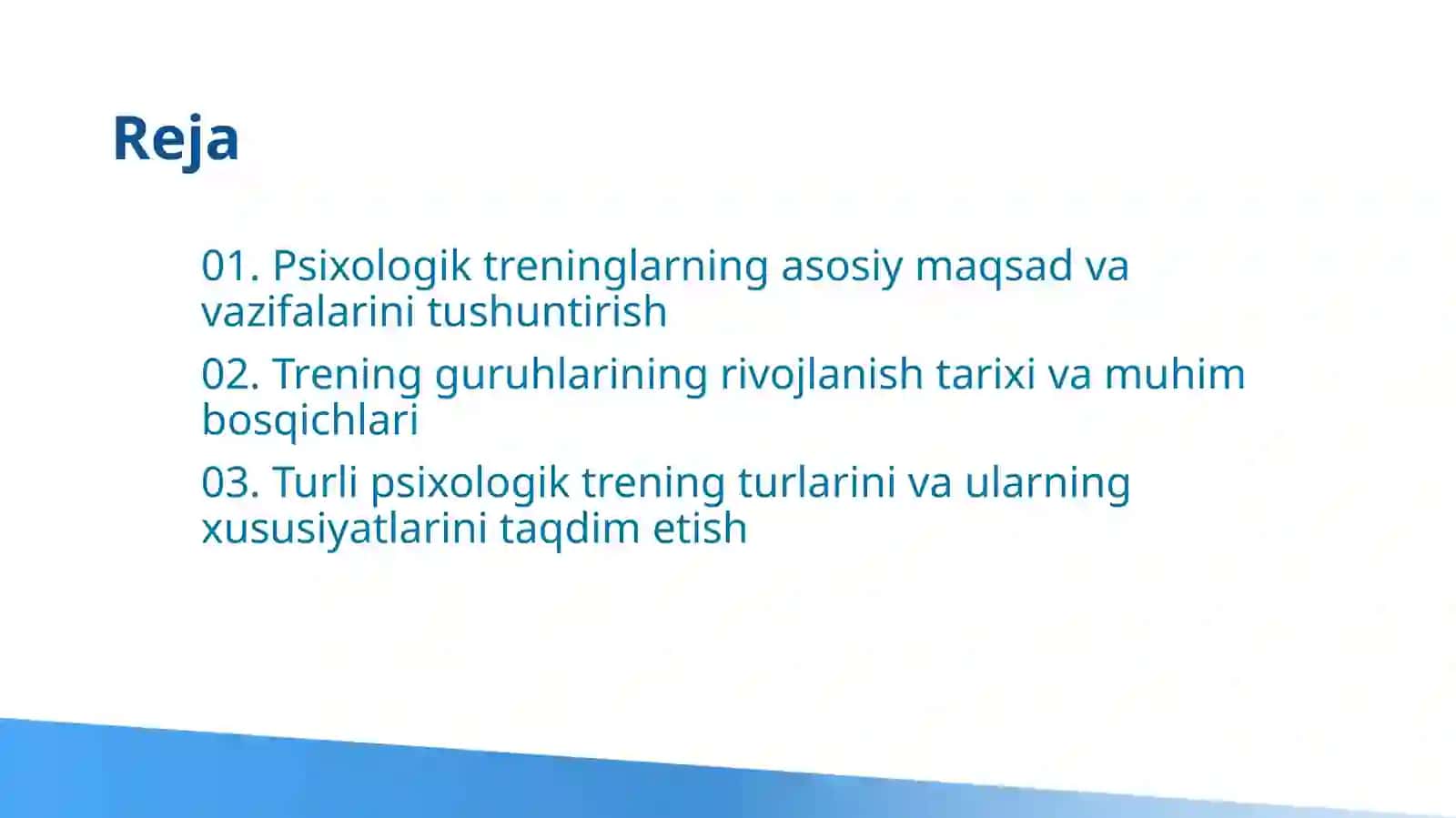 Reja

01. Psixologik treninglarning asosiy maqsad va vazifalarini tushuntirish

02. Trening guruhlarining rivojlanish tarixi va muhim bosqichlari

03. Turli psixologik trening turlarini va ularning xususiyatlarini taqdim etish